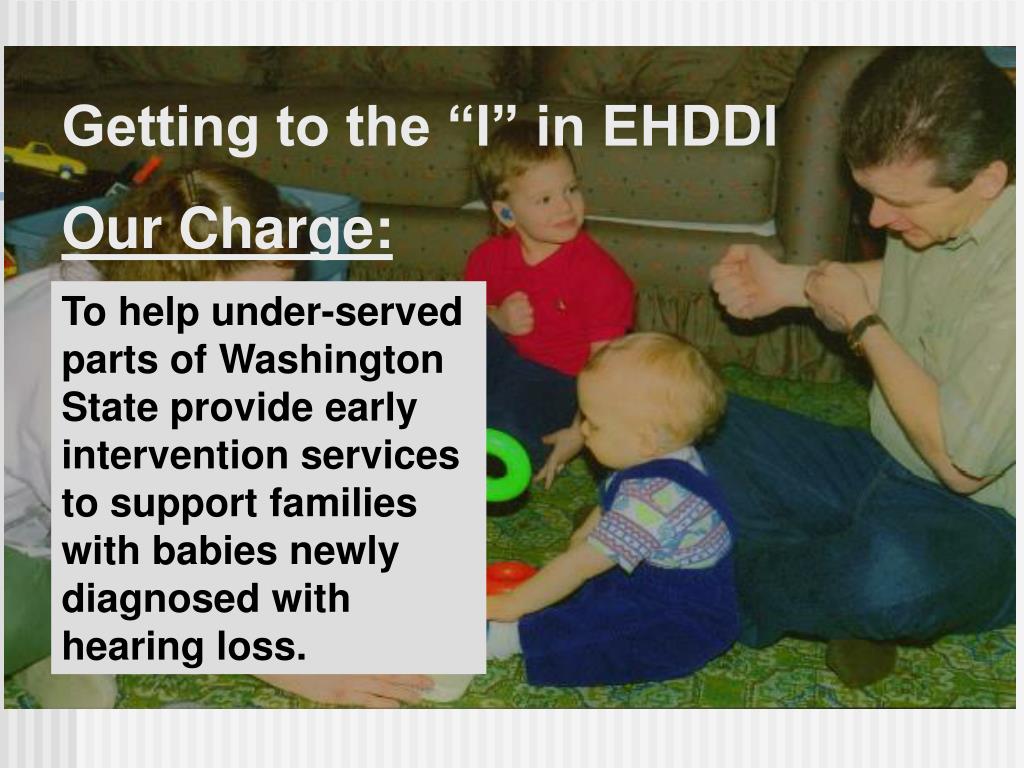 Getting to the “I” in EHDDI

Our Charge:

To help under-served parts of Washington State provide early intervention services to support families with babies newly diagnosed with hearing loss.